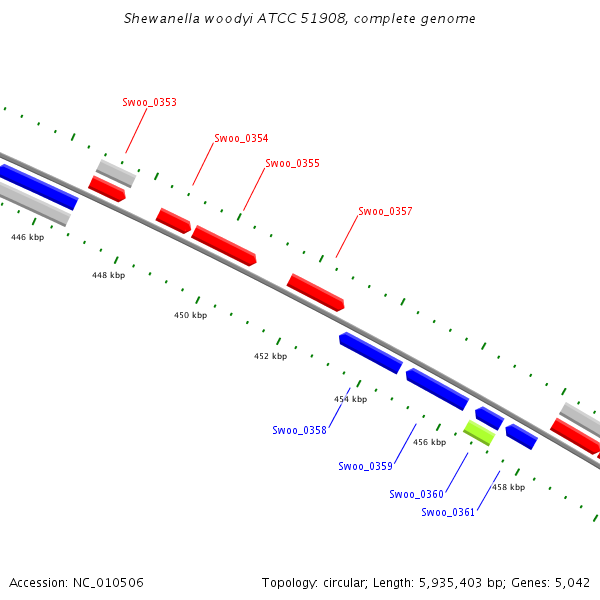 Shewanella woodyi ATCC 51908, complete genome

Swoo_0353

Swoo_0354

Swoo_0355

Swoo_0357

446 kbp

448 kbp

450 kbp

452 kbp

454 kbp

456 kbp

458 kbp

Swoo_0358

Swoo_0359

Swoo_0360

Swoo_0361

Accession: NC_010506

Topology: circular; Length: 5,935,403 bp; Genes: 5,042